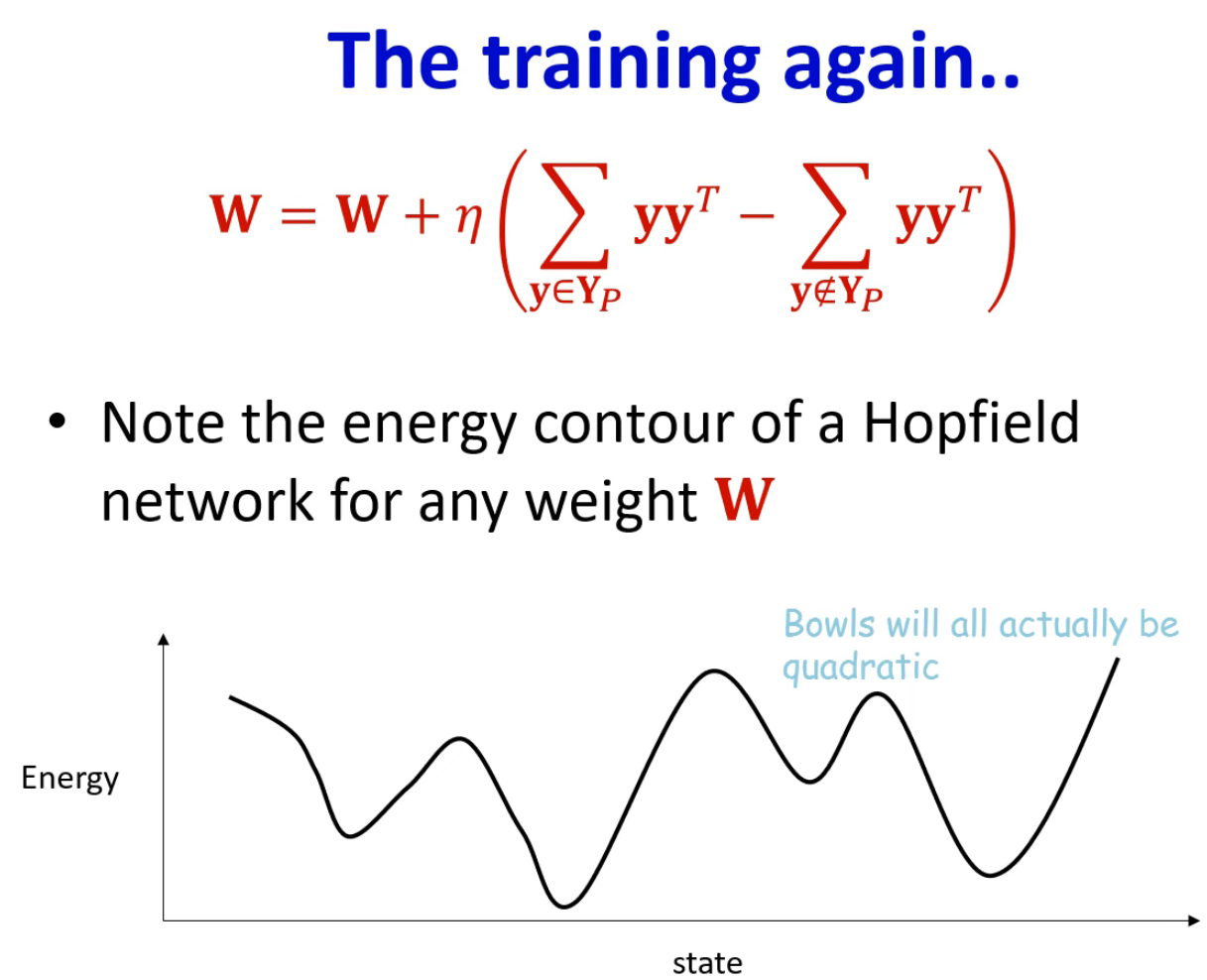 The training again..

$\mathbf{W} = \mathbf{W} + \eta \left( \sum_{\mathbf{y} \in \mathbf{Y}_P} \mathbf{y}\mathbf{y}^T - \sum_{\mathbf{y} \notin \mathbf{Y}_P} \mathbf{y}\mathbf{y}^T \right)$

• Note the energy contour of a Hopfield network for any weight $\mathbf{W}$

Bowls will all actually be quadratic

Energy

state